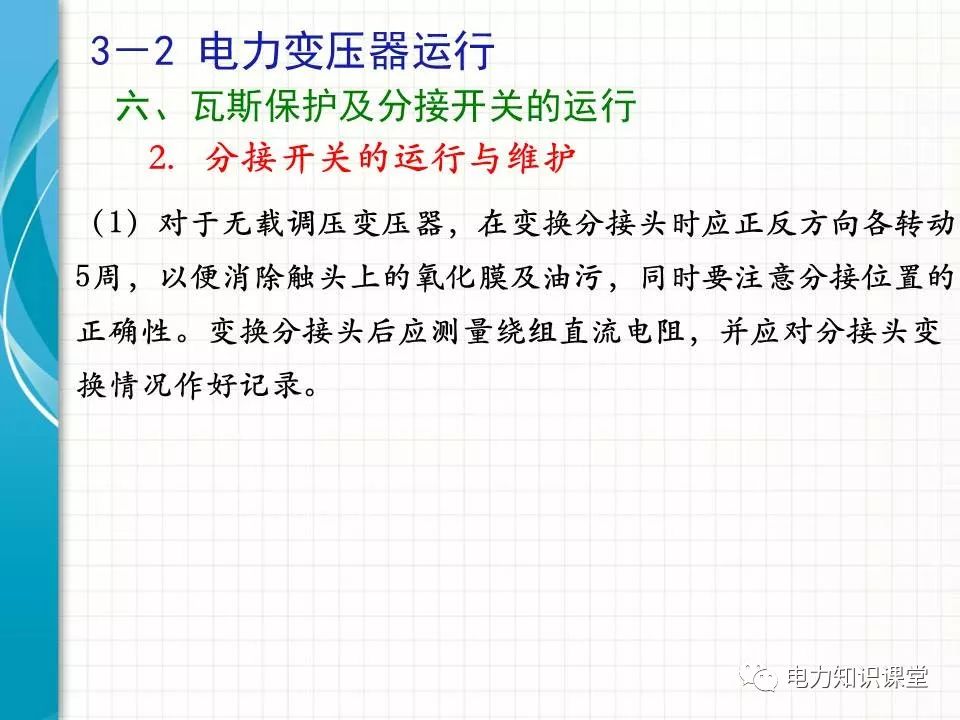 3－2 电力变压器运行

六、瓦斯保护及分接开关的运行

2. 分接开关的运行与维护

（1）对于无载调压变压器，在变换分接头时应正反方向各转动5周，以便消除触头上的氧化膜及油污，同时要注意分接位置的正确性。变换分接头后应测量绕组直流电阻，并应对分接头变换情况作好记录。

电力知识课堂